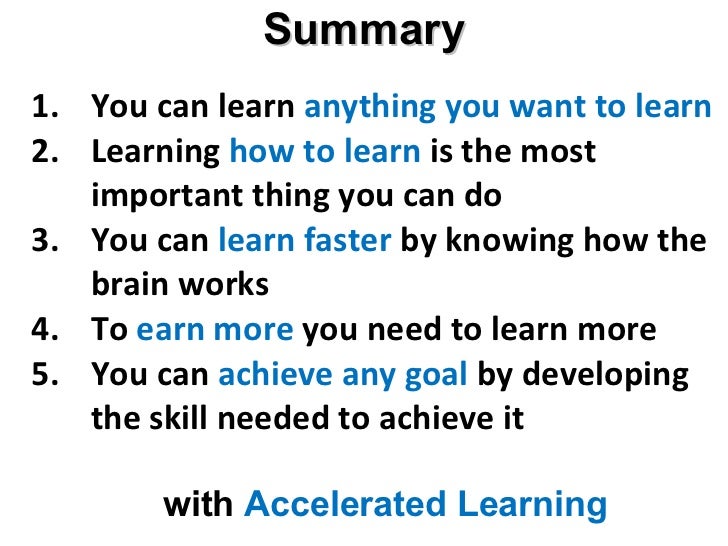 Summary

1. You can learn anything you want to learn
2. Learning how to learn is the most important thing you can do
3. You can learn faster by knowing how the brain works
4. To earn more you need to learn more
5. You can achieve any goal by developing the skill needed to achieve it

with Accelerated Learning